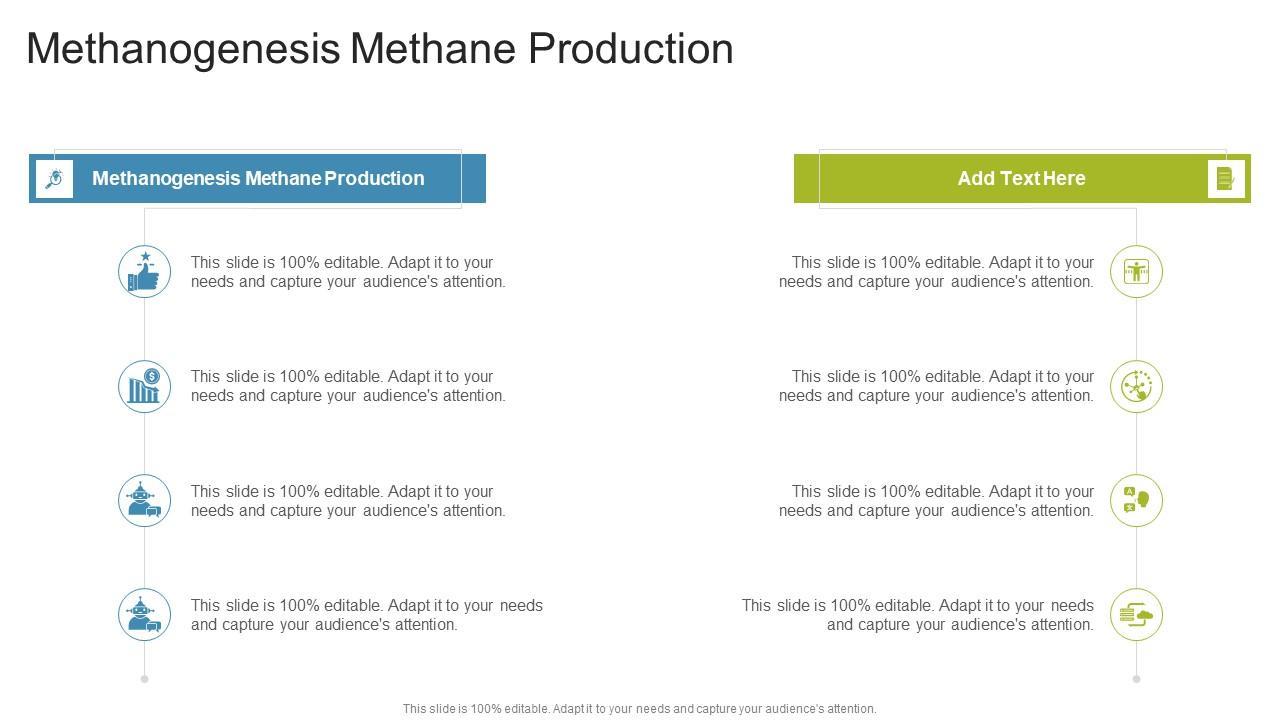 Methanogenesis Methane Production

Methanogenesis Methane Production

This slide is 100% editable. Adapt it to your needs and capture your audience's attention.

This slide is 100% editable. Adapt it to your needs and capture your audience's attention.

This slide is 100% editable. Adapt it to your needs and capture your audience's attention.

This slide is 100% editable. Adapt it to your needs and capture your audience's attention.

Add Text Here

This slide is 100% editable. Adapt it to your needs and capture your audience's attention.

This slide is 100% editable. Adapt it to your needs and capture your audience's attention.

This slide is 100% editable. Adapt it to your needs and capture your audience's attention.

This slide is 100% editable. Adapt it to your needs and capture your audience's attention.

This slide is 100% editable. Adapt it to your needs and capture your audience's attention.